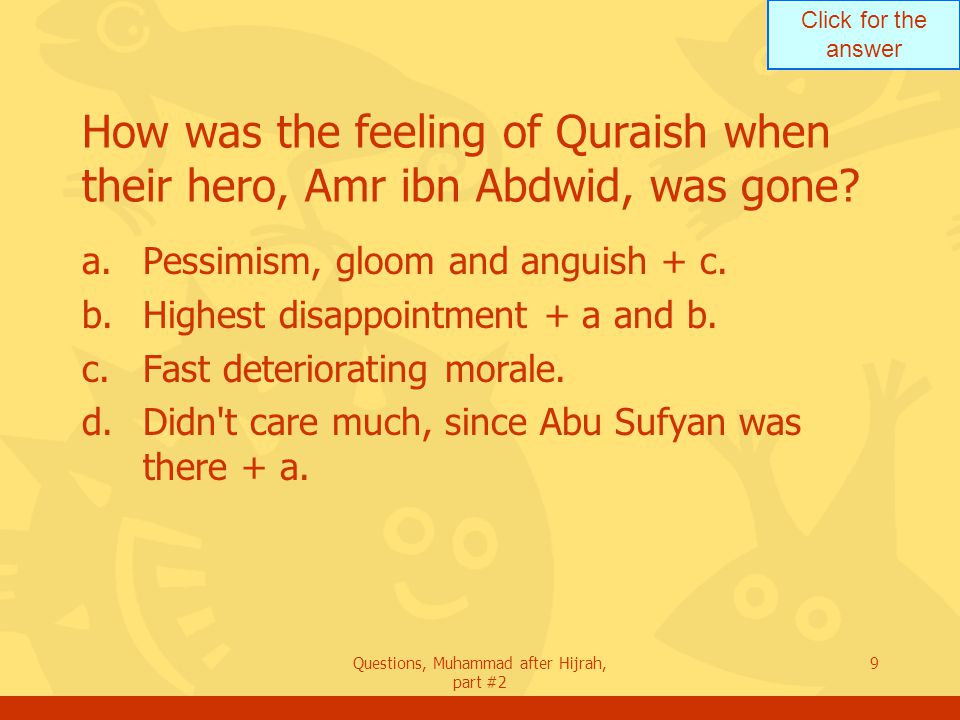 Click for the answer

How was the feeling of Quraish when their hero, Amr ibn Abdwid, was gone?

a. Pessimism, gloom and anguish + c.
b. Highest disappointment + a and b.
c. Fast deteriorating morale.
d. Didn't care much, since Abu Sufyan was there + a.

Questions, Muhammad after Hijrah, part #2

9